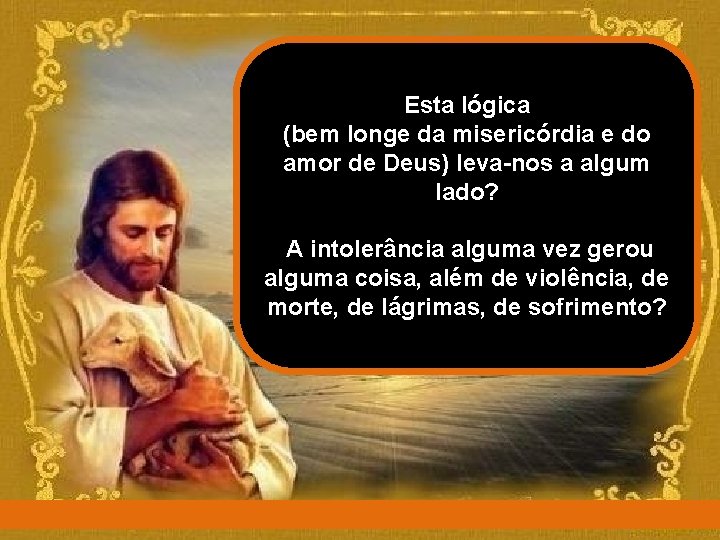 Esta lógica
(bem longe da misericórdia e do amor de Deus) leva-nos a algum lado?

A intolerância alguma vez gerou alguma coisa, além de violência, de morte, de lágrimas, de sofrimento?